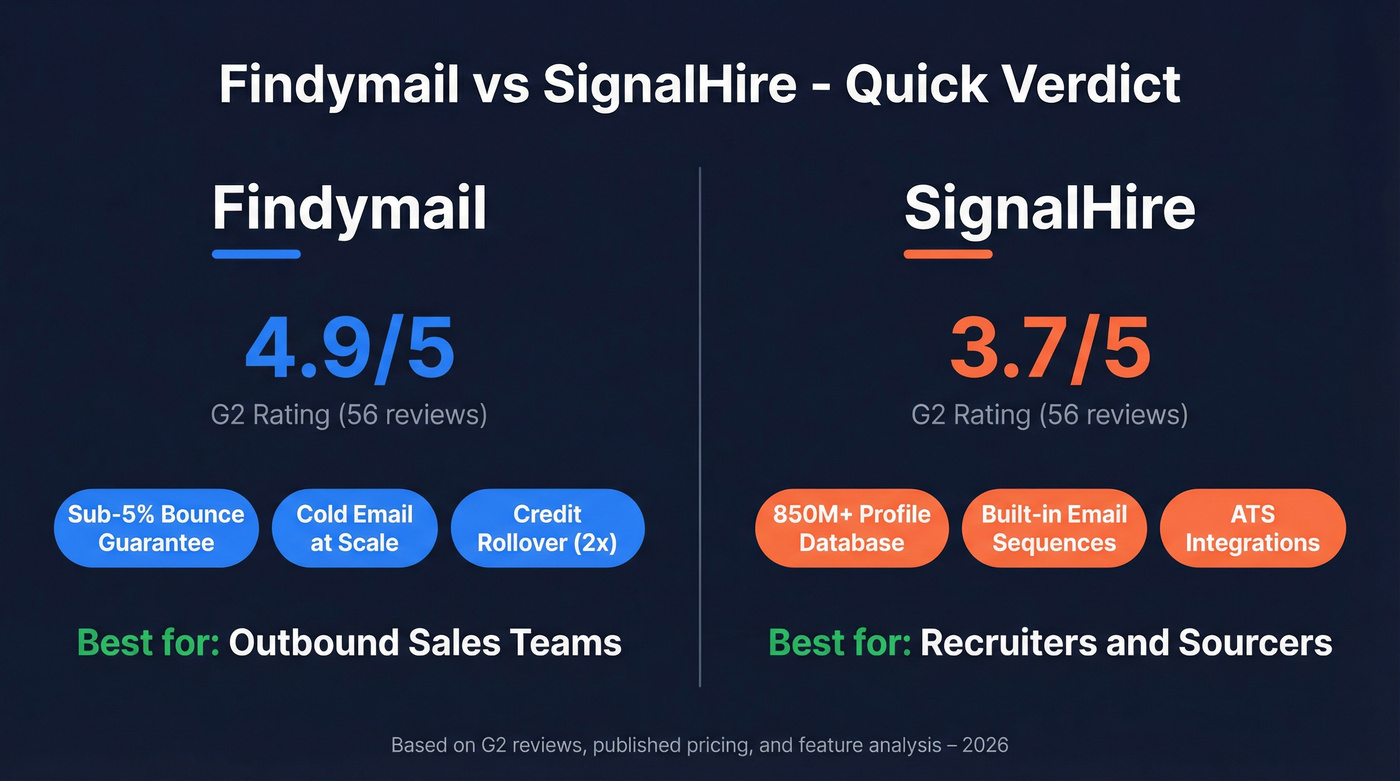 Findymail vs SignalHire - Quick Verdict

Findymail

4.9/5

G2 Rating (56 reviews)

Sub-5% Bounce Guarantee

Cold Email at Scale

Credit Rollover (2x)

Best for: Outbound Sales Teams

SignalHire

3.7/5

G2 Rating (56 reviews)

850M+ Profile Database

Built-in Email Sequences

ATS Integrations

Best for: Recruiters and Sourcers

Based on G2 reviews, published pricing, and feature analysis – 2026